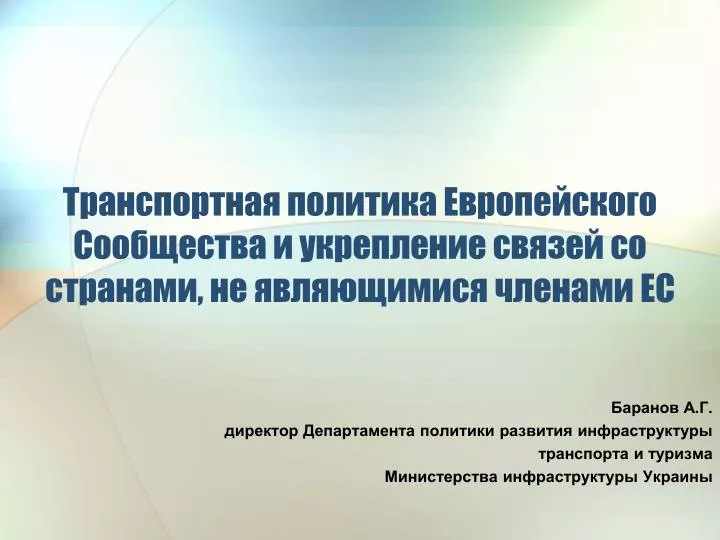 Транспортная политика Европейского Сообщества и укрепление связей со странами, не являющимися членами ЕС

Баранов А.Г.
директор Департамента политики развития инфраструктуры транспорта и туризма
Министерства инфраструктуры Украины